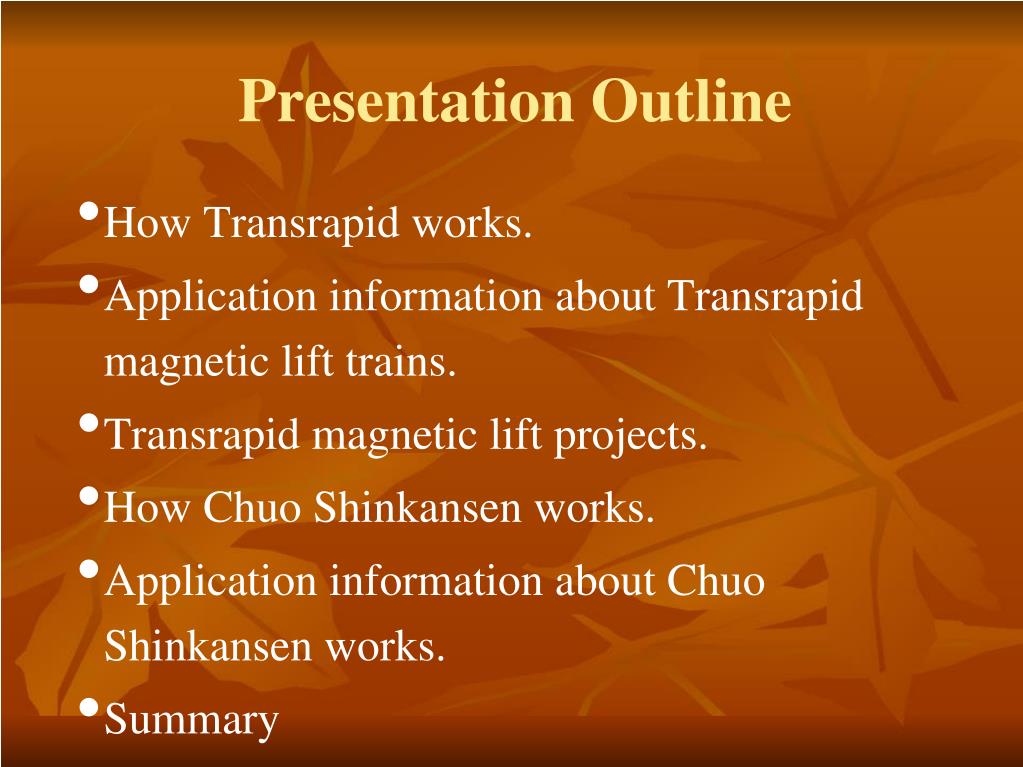 Presentation Outline

• How Transrapid works.

• Application information about Transrapid magnetic lift trains.

• Transrapid magnetic lift projects.

• How Chuo Shinkansen works.

• Application information about Chuo Shinkansen works.

• Summary